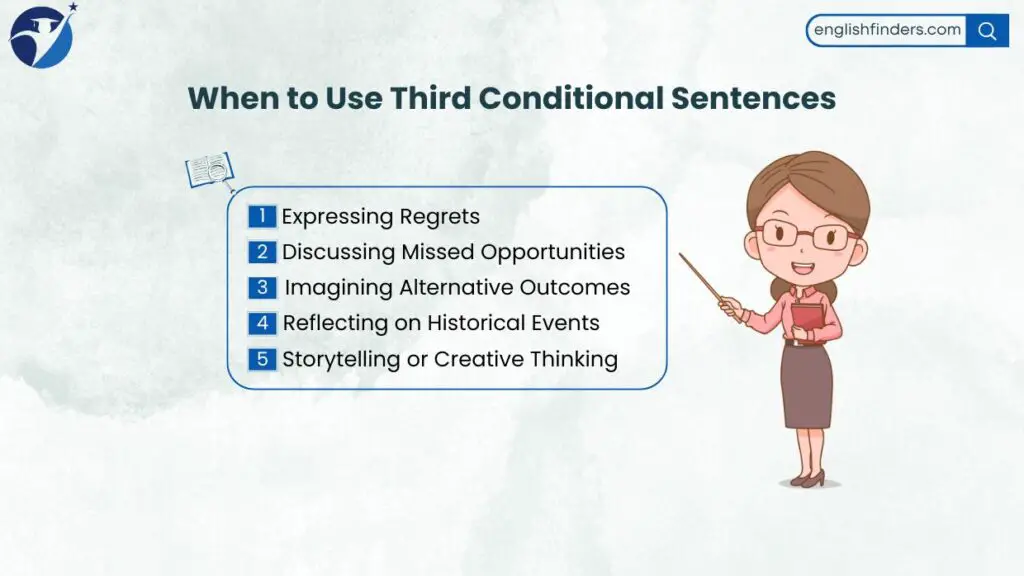 englishfinders.com

When to Use Third Conditional Sentences

1 Expressing Regrets
2 Discussing Missed Opportunities
3 Imagining Alternative Outcomes
4 Reflecting on Historical Events
5 Storytelling or Creative Thinking